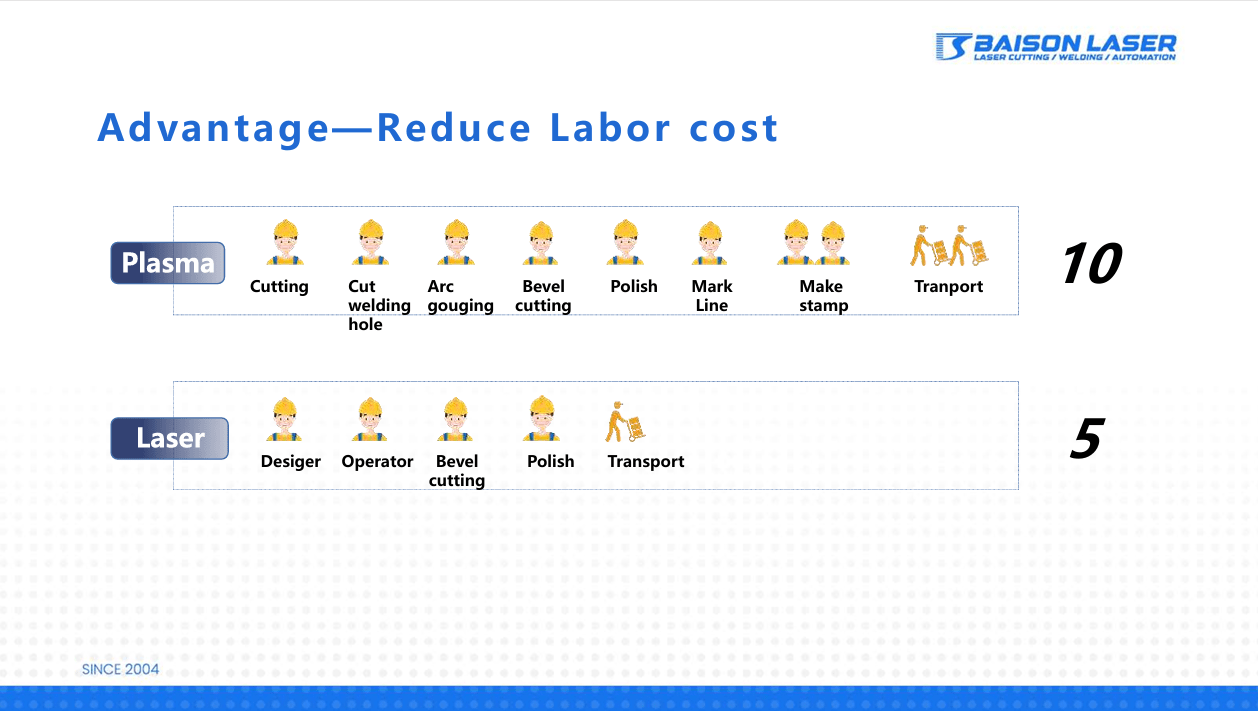 BAISON LASER
LASER CUTTING / WELDING / AUTOMATION

Advantage—Reduce Labor cost

Plasma

Cutting
Cut welding hole
Arc gouging
Bevel cutting
Polish
Mark Line
Make stamp
Tranport

10

Laser

Desiger
Operator
Bevel cutting
Polish
Transport

5

SINCE 2004